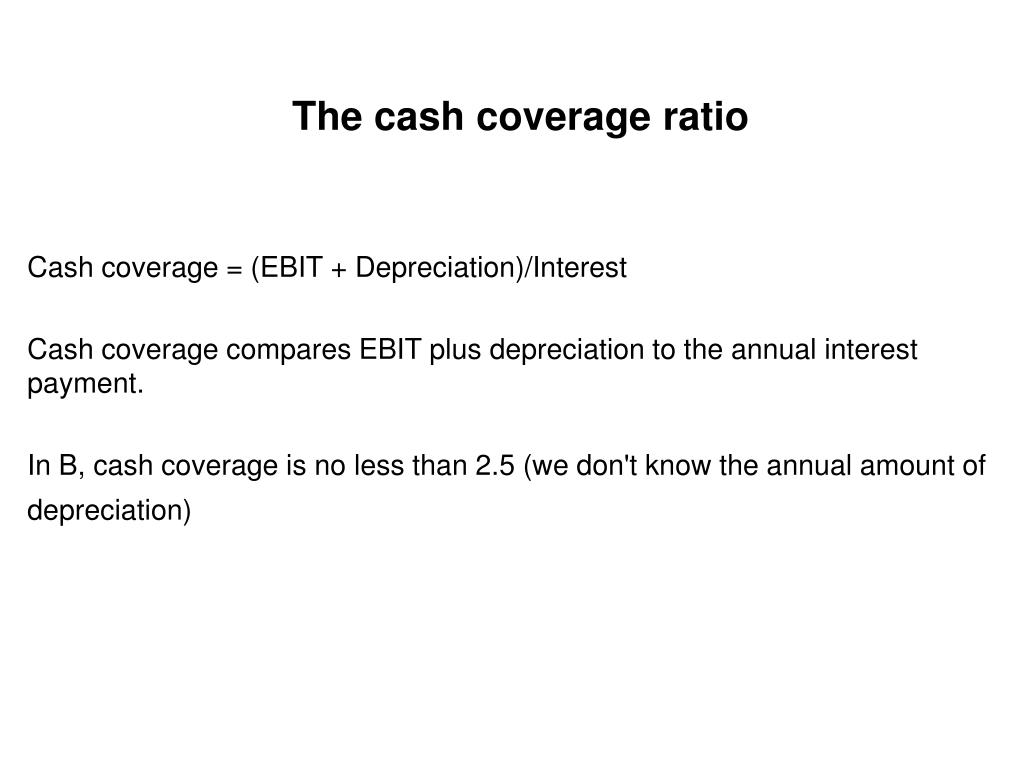 The cash coverage ratio

Cash coverage = (EBIT + Depreciation)/Interest

Cash coverage compares EBIT plus depreciation to the annual interest payment.

In B, cash coverage is no less than 2.5 (we don't know the annual amount of depreciation)